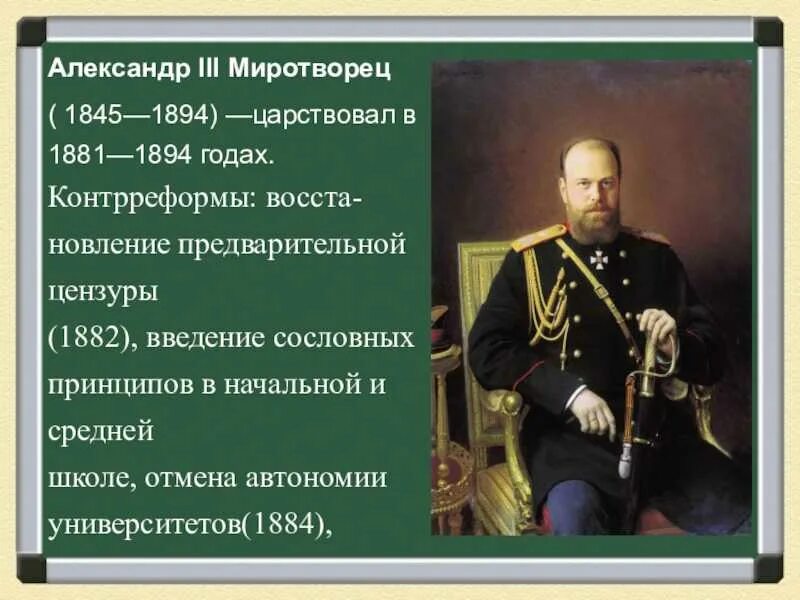 Александр III Миротворец

( 1845—1894) —царствовал в 1881—1894 годах.

Контрреформы: восстановление предварительной цензуры
(1882), введение сословных принципов в начальной и средней
школе, отмена автономии университетов(1884),